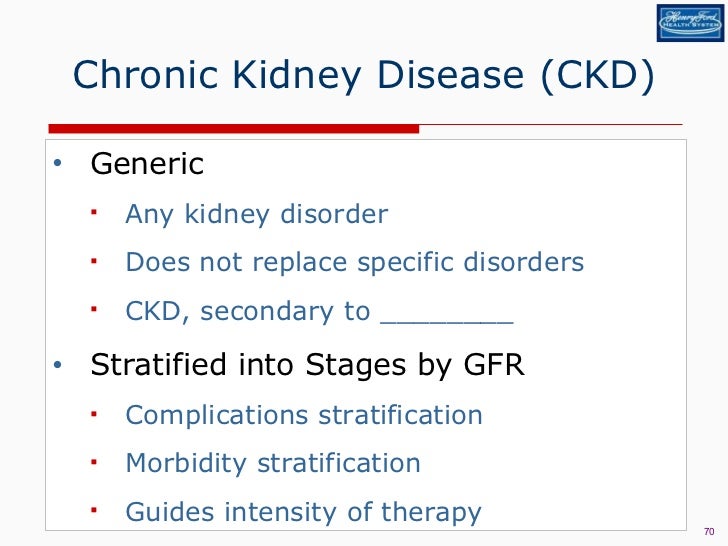 Henry Ford
HEALTH SYSTEM

Chronic Kidney Disease (CKD)

• Generic
  ▪ Any kidney disorder
  ▪ Does not replace specific disorders
  ▪ CKD, secondary to ________
• Stratified into Stages by GFR
  ▪ Complications stratification
  ▪ Morbidity stratification
  ▪ Guides intensity of therapy

70